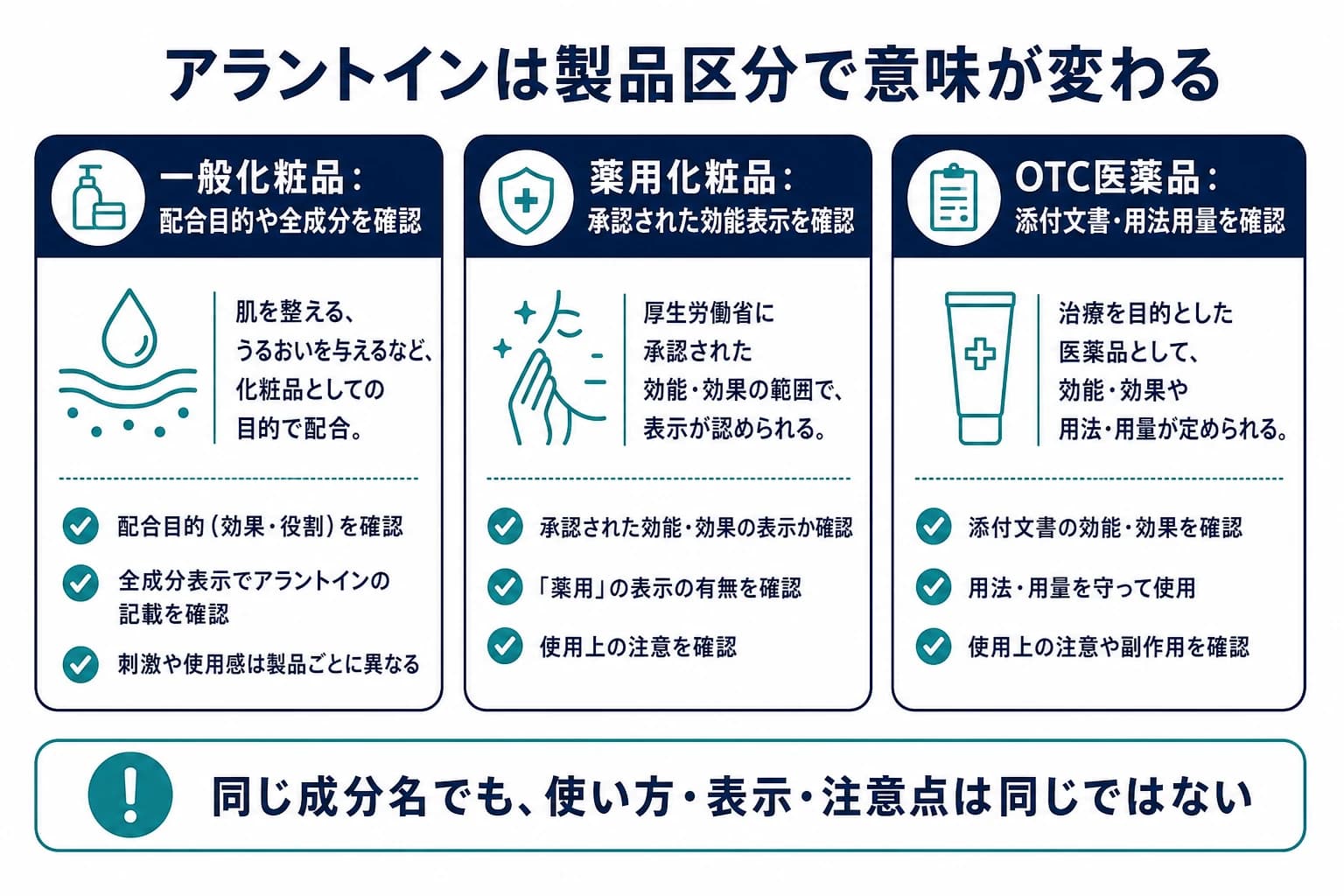 アラントインは製品区分で意味が変わる

一般化粧品：
配合目的や全成分を確認

肌を整える、うるおいを与えるなど、化粧品としての目的で配合。

配合目的（効果・役割）を確認

全成分表示でアラントインの記載を確認

刺激や使用感は製品ごとに異なる

薬用化粧品：
承認された効能表示を確認

厚生労働省に承認された効能・効果の範囲で、表示が認められる。

承認された効能・効果の表示か確認

「薬用」の表示の有無を確認

使用上の注意を確認

OTC医薬品：
添付文書・用法用量を確認

治療を目的とした医薬品として、効能・効果や用法・用量が定められる。

添付文書の効能・効果を確認

用法・用量を守って使用

使用上の注意や副作用を確認

同じ成分名でも、使い方・表示・注意点は同じではない